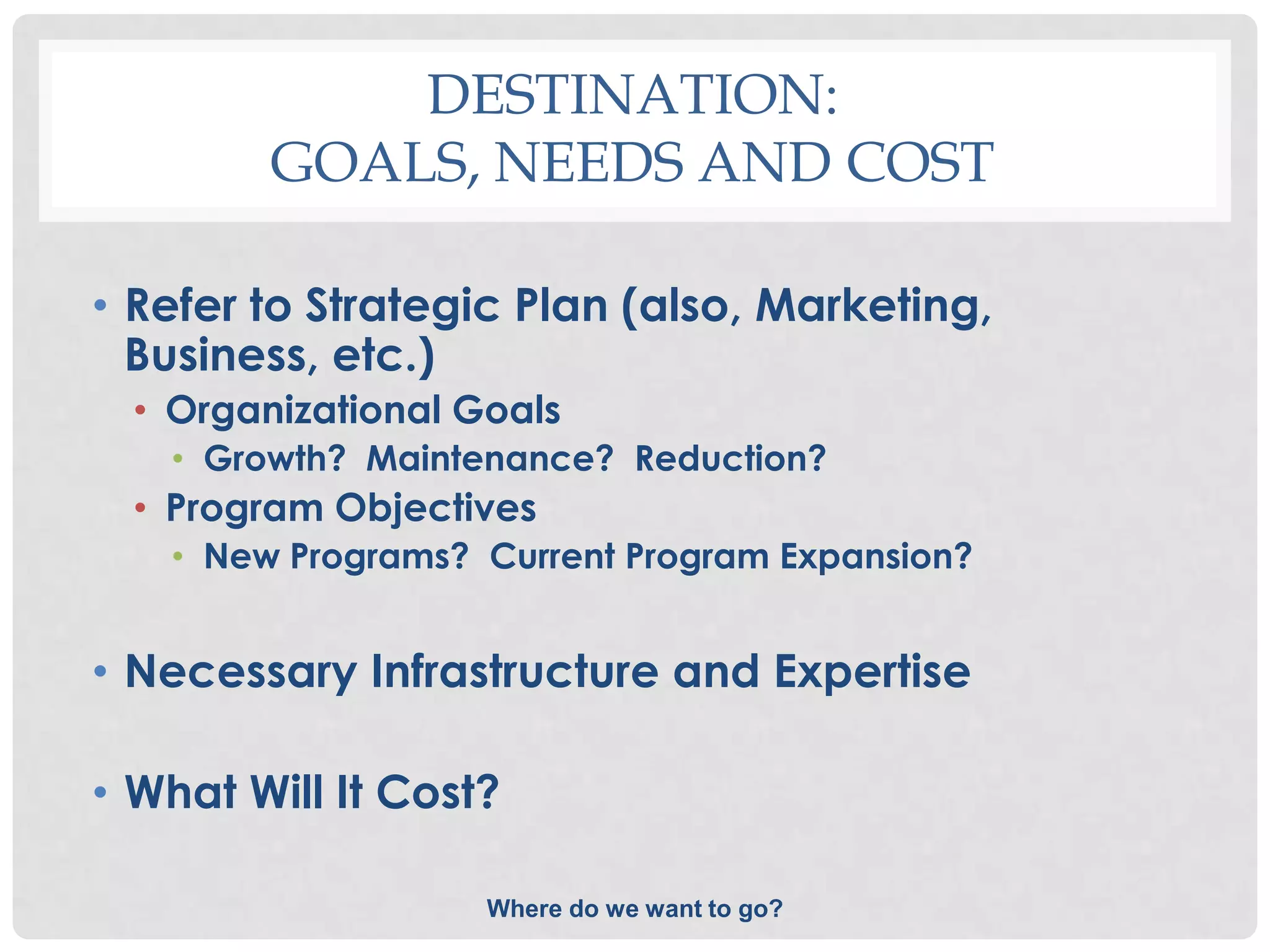 DESTINATION:
GOALS, NEEDS AND COST

• Refer to Strategic Plan (also, Marketing, Business, etc.)
  • Organizational Goals
    • Growth?  Maintenance?  Reduction?
  • Program Objectives
    • New Programs?  Current Program Expansion?

• Necessary Infrastructure and Expertise

• What Will It Cost?

Where do we want to go?